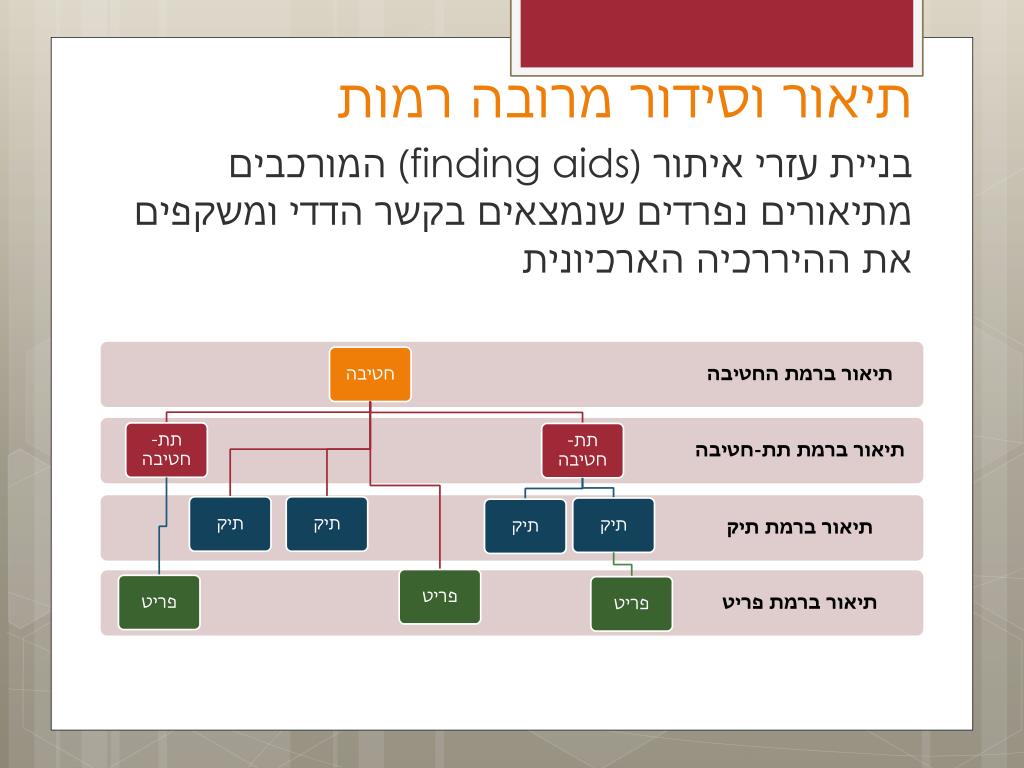 תיאור וסידור מרובה רמות

בניית עזרי איתור (finding aids) המורכבים מתיאורים נפרדים שנמצאים בקשר הדדי ומשקפים את ההיררכיה הארכיונית

תיאור ברמת החטיבה
חטיבה

תיאור ברמת תת-חטיבה
תת-חטיבה
תת-חטיבה

תיאור ברמת תיק
תיק
תיק
תיק
תיק

תיאור ברמת פריט
פריט
פריט
פריט